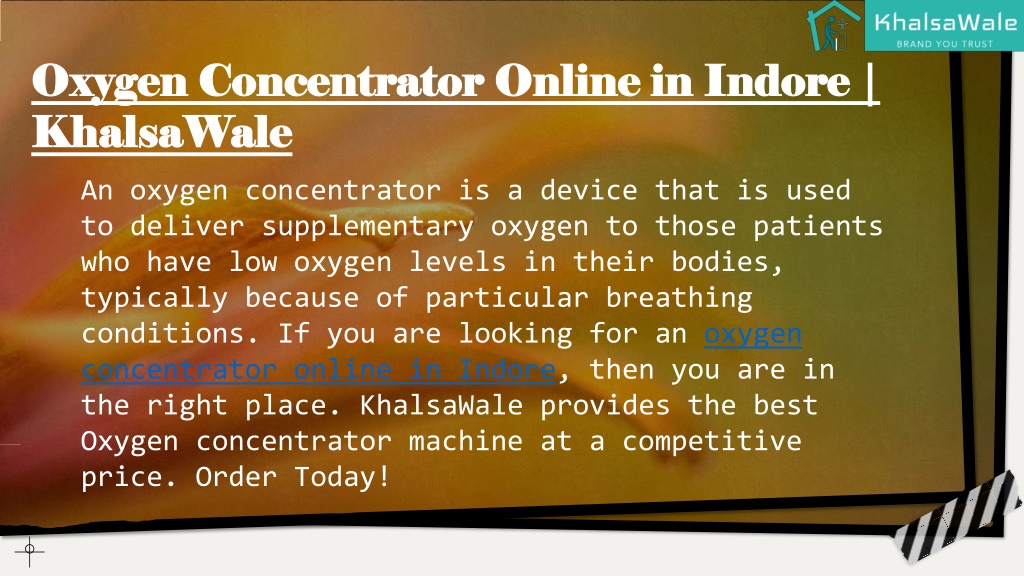 KhalsaWale
BRAND YOU TRUST

Oxygen Concentrator Online in Indore | KhalsaWale

An oxygen concentrator is a device that is used to deliver supplementary oxygen to those patients who have low oxygen levels in their bodies, typically because of particular breathing conditions. If you are looking for an oxygen concentrator online in Indore, then you are in the right place. KhalsaWale provides the best Oxygen concentrator machine at a competitive price. Order Today!